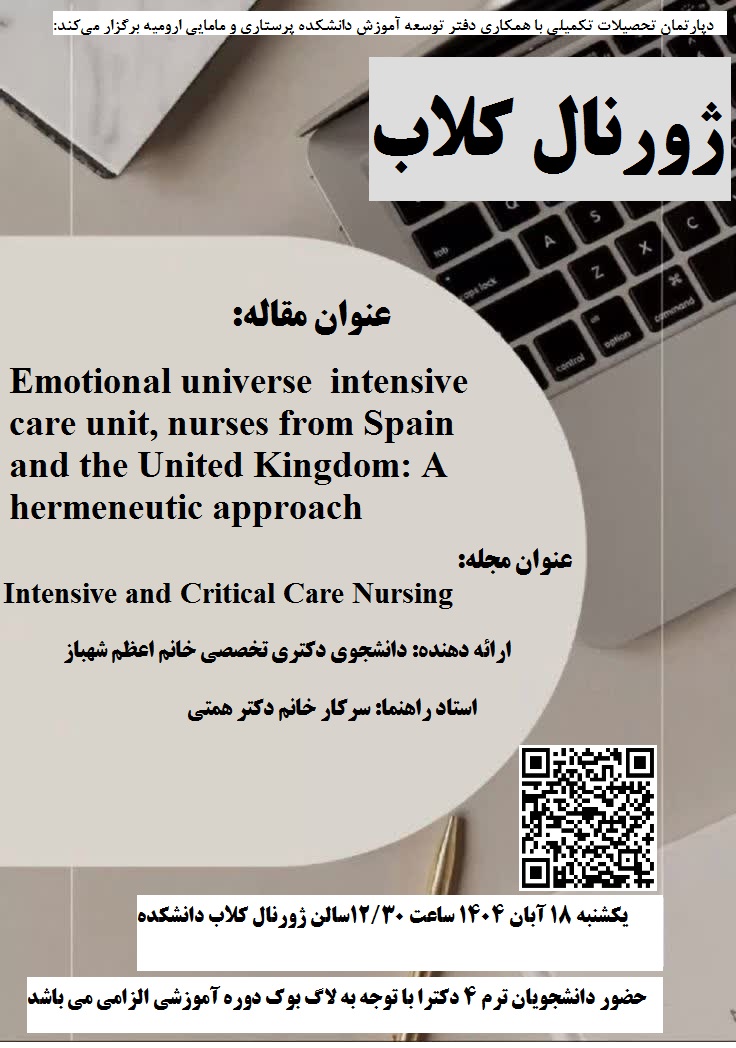 دپارتمان تحصیلات تکمیلی با همکاری دفتر توسعه آموزش دانشکده پرستاری و مامایی ارومیه برگزار می‌کند:

ژورنال کلاب

عنوان مقاله:

Emotional universe intensive care unit, nurses from Spain and the United Kingdom: A hermeneutic approach

عنوان مجله:

Intensive and Critical Care Nursing

ارائه دهنده: دانشجوی دکتری تخصصی خانم اعظم شهباز

استاد راهنما: سرکار خانم دکتر همتی

یکشنبه ۱۸ آبان ۱۴۰۴ ساعت ۱۲/۳۰سالن ژورنال کلاب دانشکده

حضور دانشجویان ترم ۴ دکترا با توجه به لاگ بوک دوره آموزشی الزامی می باشد